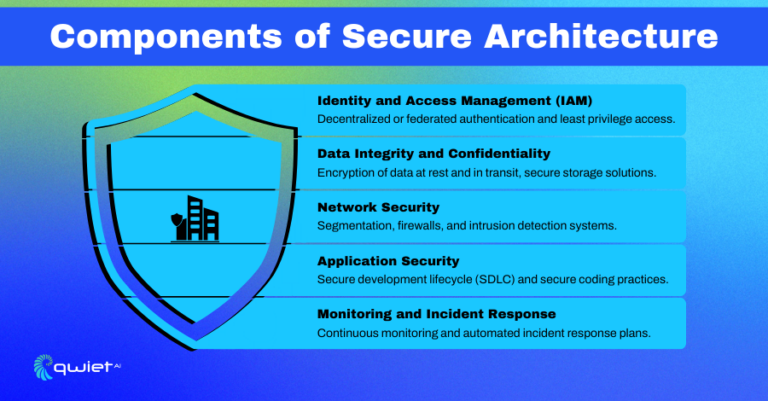 Components of Secure Architecture

Identity and Access Management (IAM)
Decentralized or federated authentication and least privilege access.

Data Integrity and Confidentiality
Encryption of data at rest and in transit, secure storage solutions.

Network Security
Segmentation, firewalls, and intrusion detection systems.

Application Security
Secure development lifecycle (SDLC) and secure coding practices.

Monitoring and Incident Response
Continuous monitoring and automated incident response plans.

qwiet AI